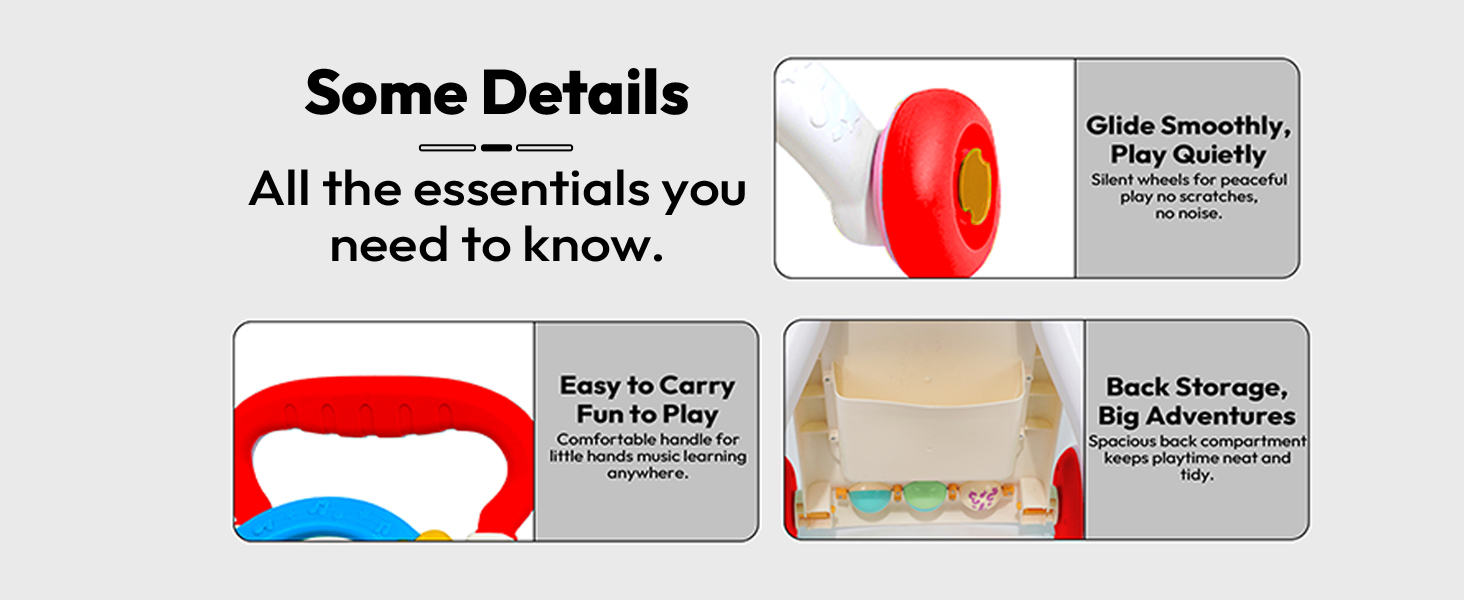 Some Details

All the essentials you need to know.

Glide Smoothly, Play Quietly

Silent wheels for peaceful play no scratches, no noise.

Easy to Carry Fun to Play

Comfortable handle for little hands music learning anywhere.

Back Storage, Big Adventures

Spacious back compartment keeps playtime neat and tidy.